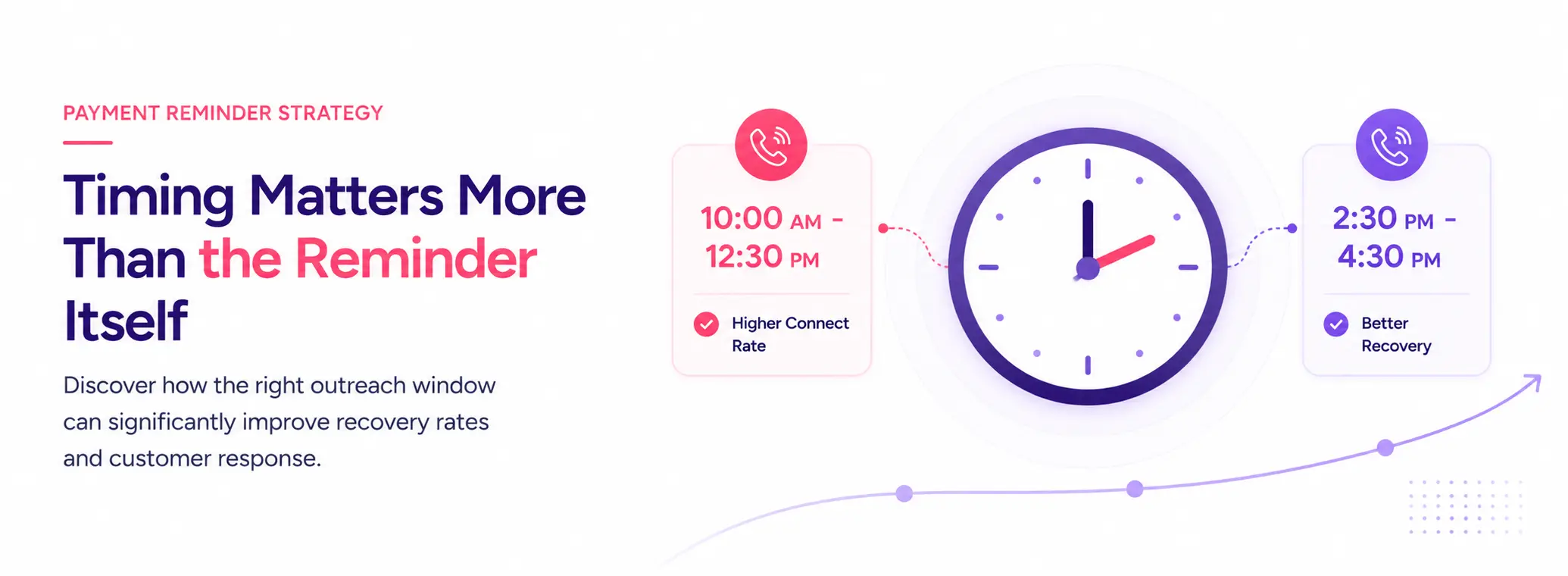 PAYMENT REMINDER STRATEGY

Timing Matters More Than the Reminder Itself

Discover how the right outreach window can significantly improve recovery rates and customer response.

10:00 AM - 12:30 PM

Higher Connect Rate

2:30 PM - 4:30 PM

Better Recovery